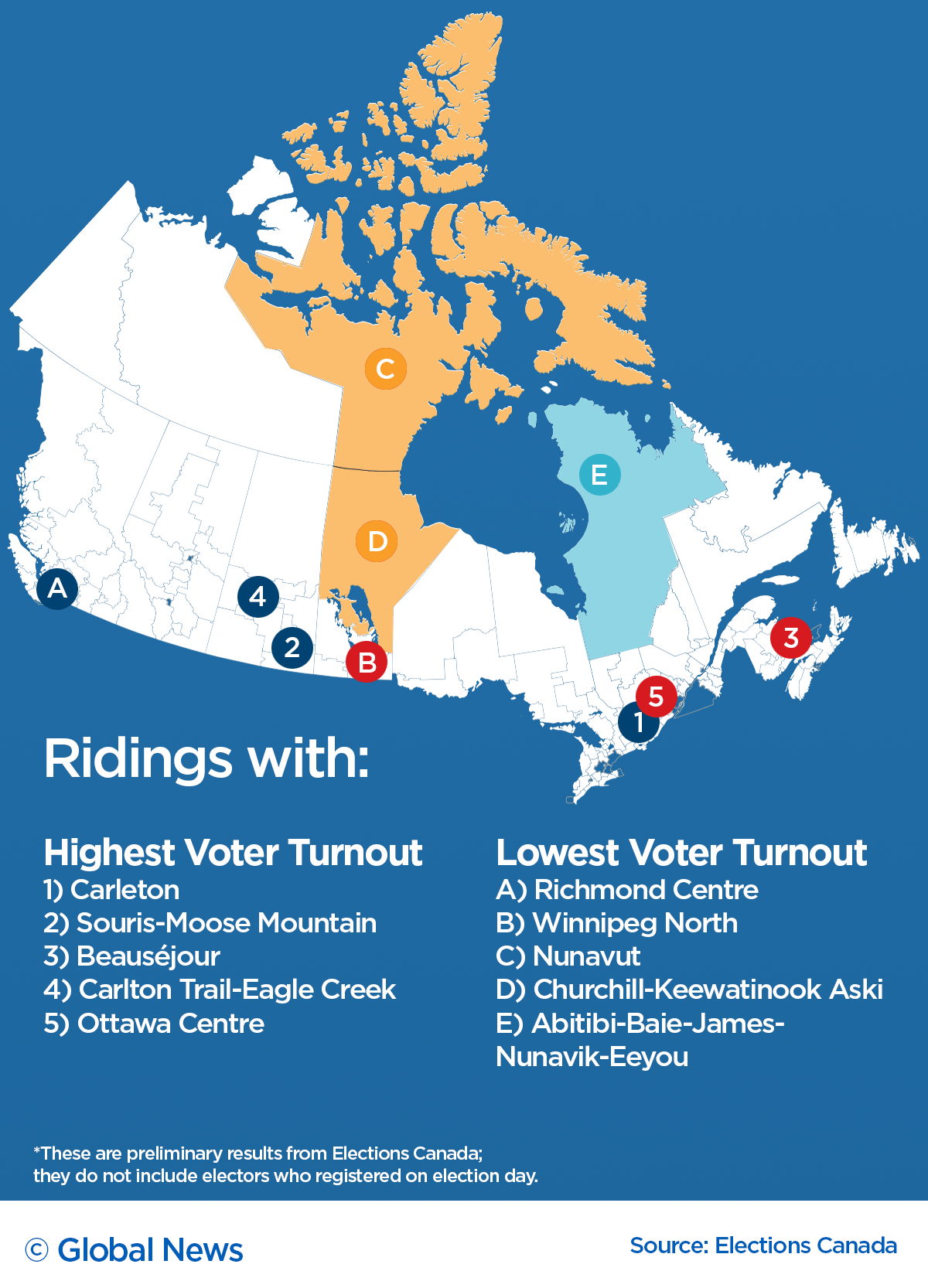 C

E

D

A

4

2

B

3

5

1

Ridings with:

Highest Voter Turnout
1) Carleton
2) Souris-Moose Mountain
3) Beauséjour
4) Carlton Trail-Eagle Creek
5) Ottawa Centre

Lowest Voter Turnout
A) Richmond Centre
B) Winnipeg North
C) Nunavut
D) Churchill-Keewatinook Aski
E) Abitibi-Baie-James-Nunavik-Eeyou

*These are preliminary results from Elections Canada; they do not include electors who registered on election day.

© Global News

Source: Elections Canada